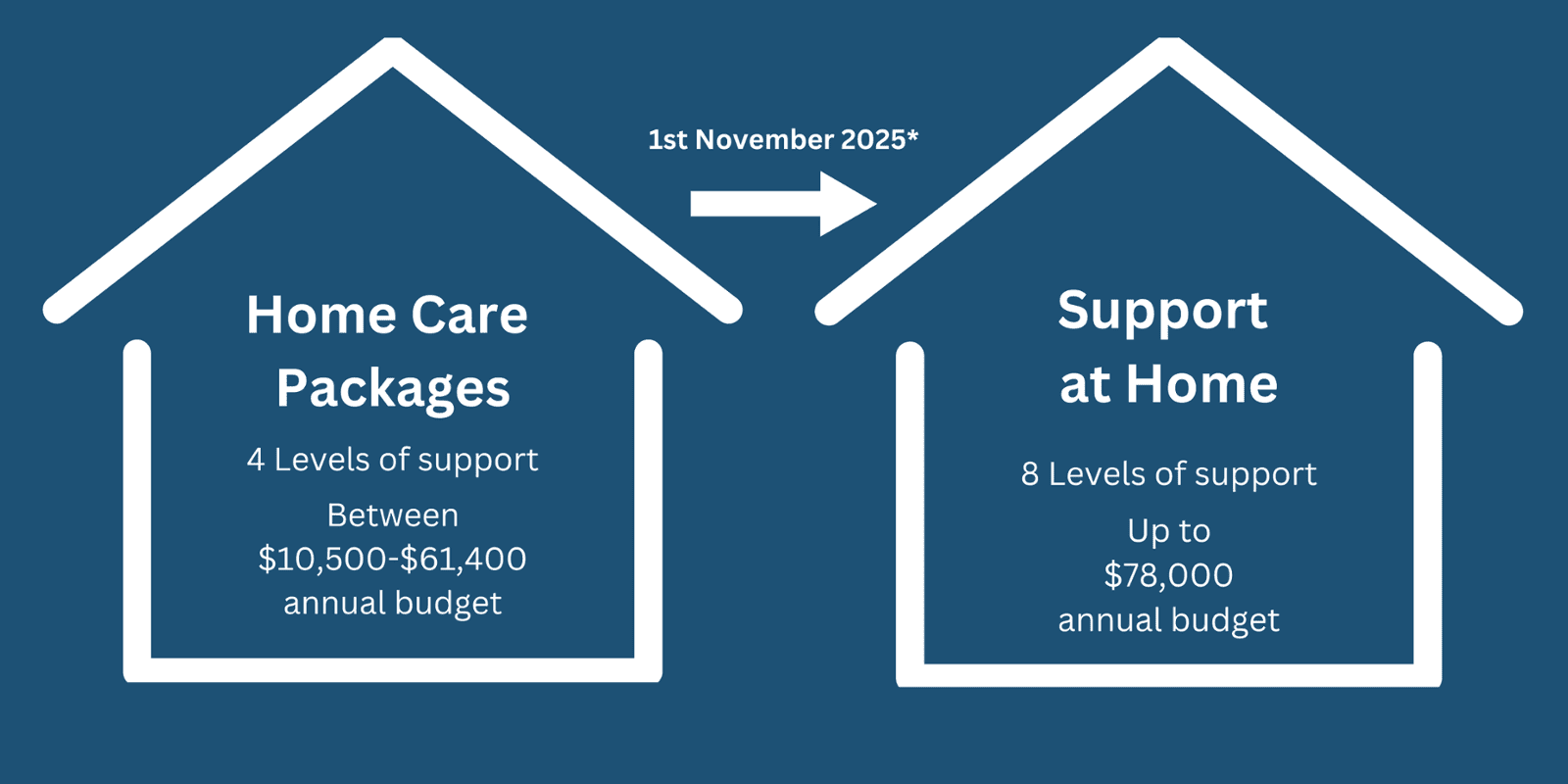 Home Care Packages

4 Levels of support

Between \$10,500-\$61,400 annual budget

1st November 2025*

Support at Home

8 Levels of support

Up to \$78,000 annual budget